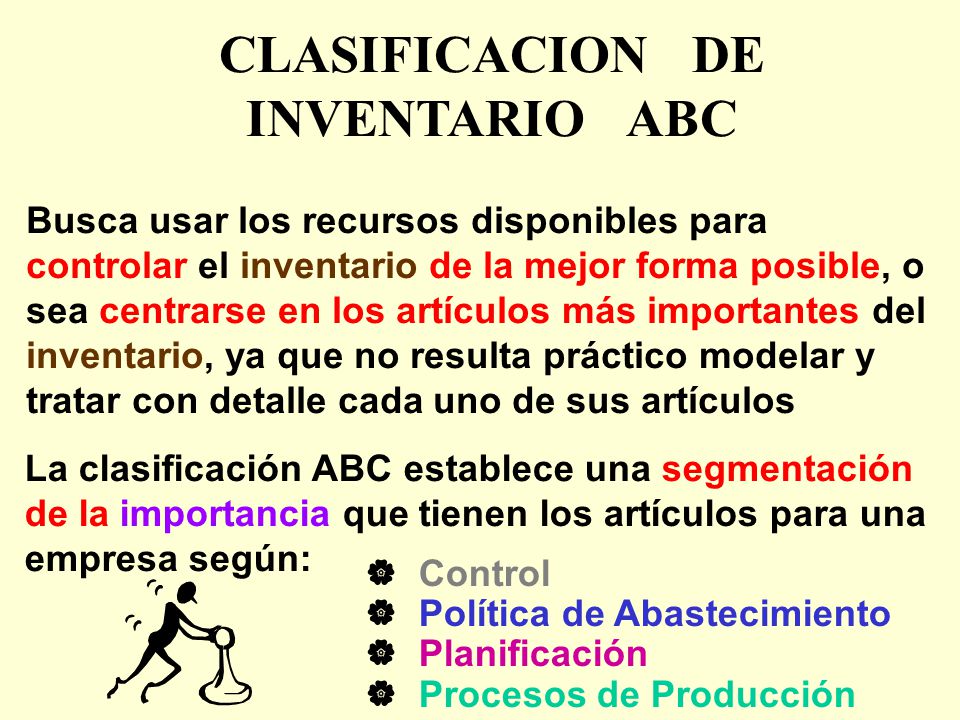 CLASIFICACION DE INVENTARIO ABC

Busca usar los recursos disponibles para controlar el inventario de la mejor forma posible, o sea centrarse en los artículos más importantes del inventario, ya que no resulta práctico modelar y tratar con detalle cada uno de sus artículos

La clasificación ABC establece una segmentación de la importancia que tienen los artículos para una empresa según:

Control
Política de Abastecimiento
Planificación
Procesos de Producción